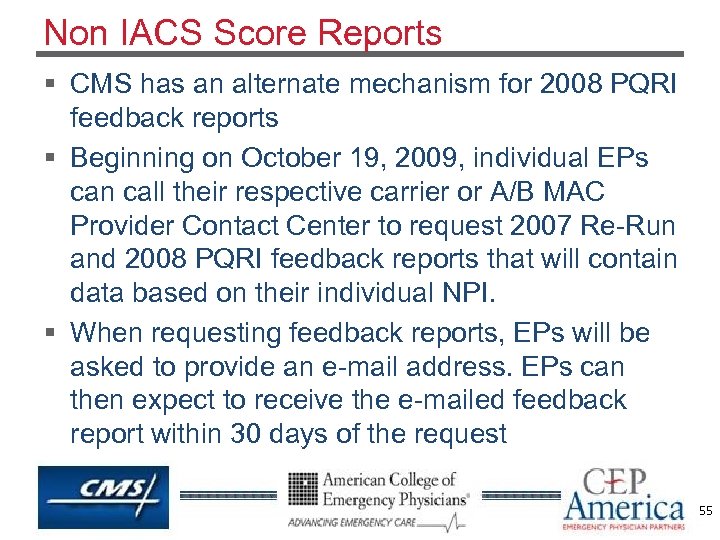 Non IACS Score Reports

▪ CMS has an alternate mechanism for 2008 PQRI feedback reports

▪ Beginning on October 19, 2009, individual EPs can call their respective carrier or A/B MAC Provider Contact Center to request 2007 Re-Run and 2008 PQRI feedback reports that will contain data based on their individual NPI.

▪ When requesting feedback reports, EPs will be asked to provide an e-mail address. EPs can then expect to receive the e-mailed feedback report within 30 days of the request

CMS

American College of Emergency Physicians®
ADVANCING EMERGENCY CARE

CEP America
EMERGENCY PHYSICIAN PARTNERS

55